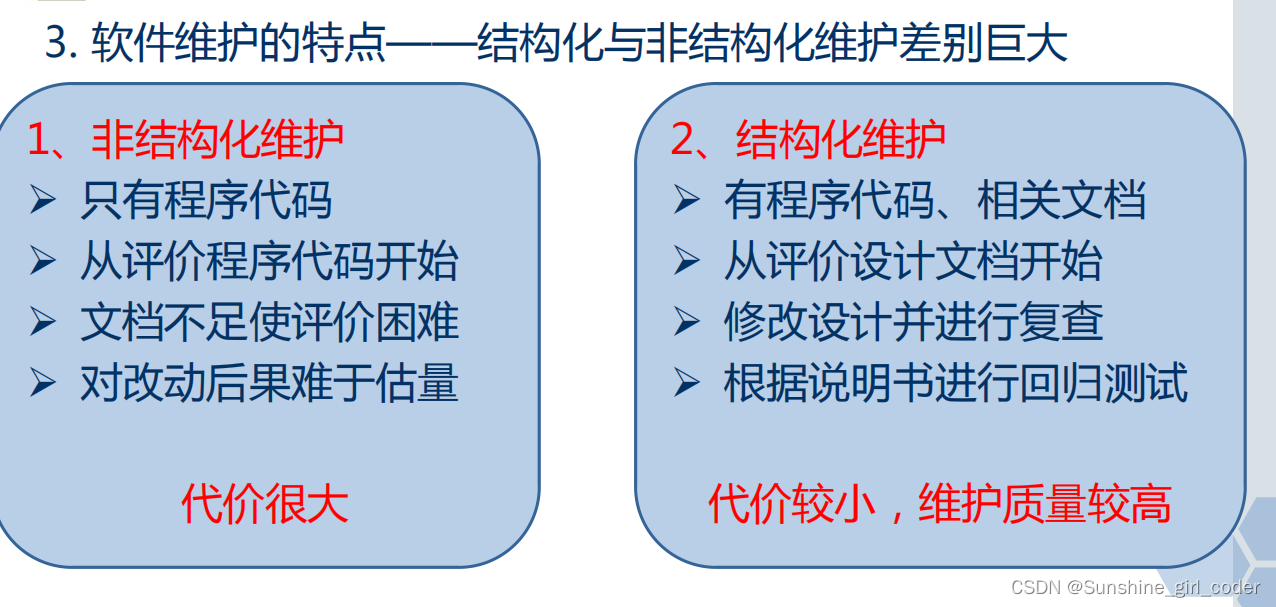 3. 软件维护的特点——结构化与非结构化维护差别巨大

1、非结构化维护
➢ 只有程序代码
➢ 从评价程序代码开始
➢ 文档不足使评价困难
➢ 对改动后果难于估量

代价很大

2、结构化维护
➢ 有程序代码、相关文档
➢ 从评价设计文档开始
➢ 修改设计并进行复查
➢ 根据说明书进行回归测试

代价较小，维护质量较高

CSDN @Sunshine_girl_coder